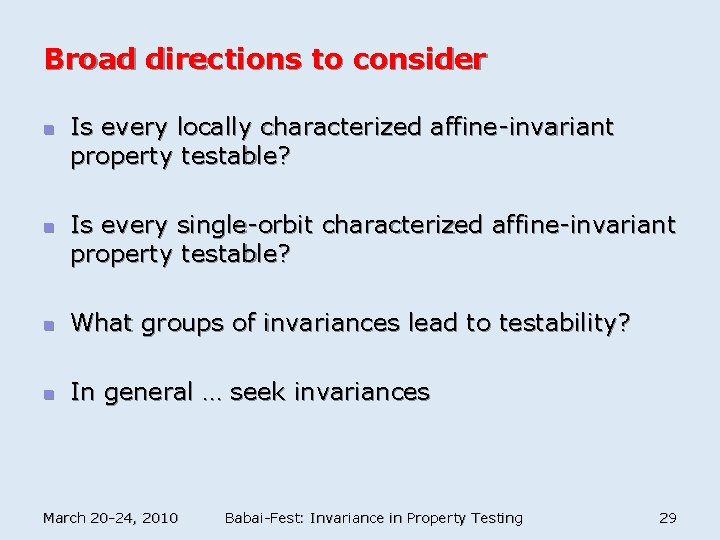 Broad directions to consider

- Is every locally characterized affine-invariant property testable?

- Is every single-orbit characterized affine-invariant property testable?

- What groups of invariances lead to testability?

- In general … seek invariances

March 20-24, 2010 Babai-Fest: Invariance in Property Testing 29